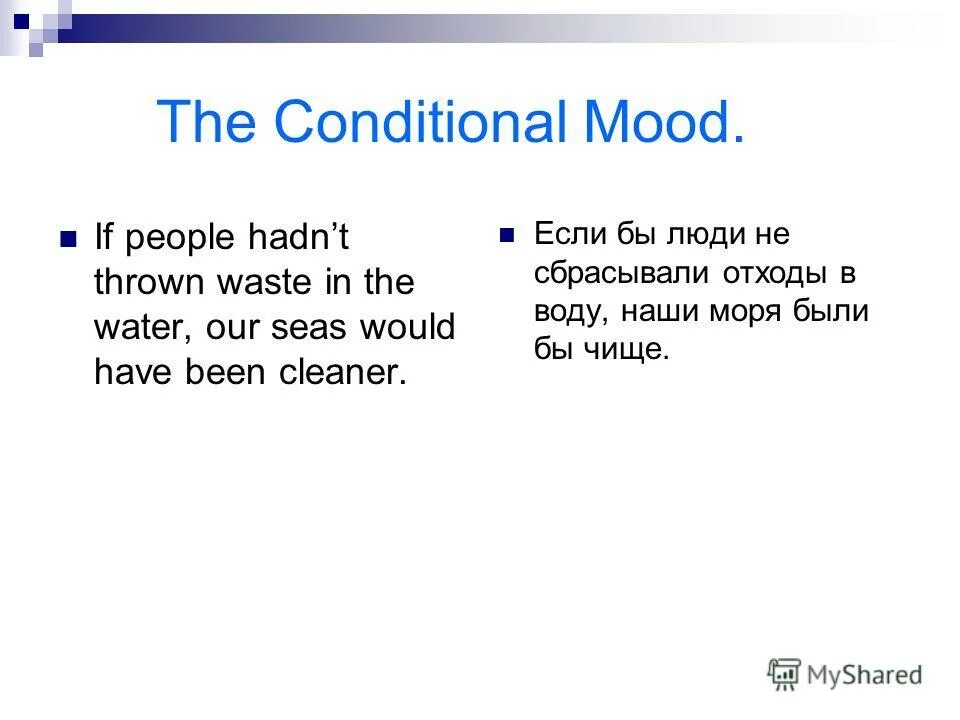 The Conditional Mood.

If people hadn’t thrown waste in the water, our seas would have been cleaner.

Если бы люди не сбрасывали отходы в воду, наши моря были бы чище.

MyShared